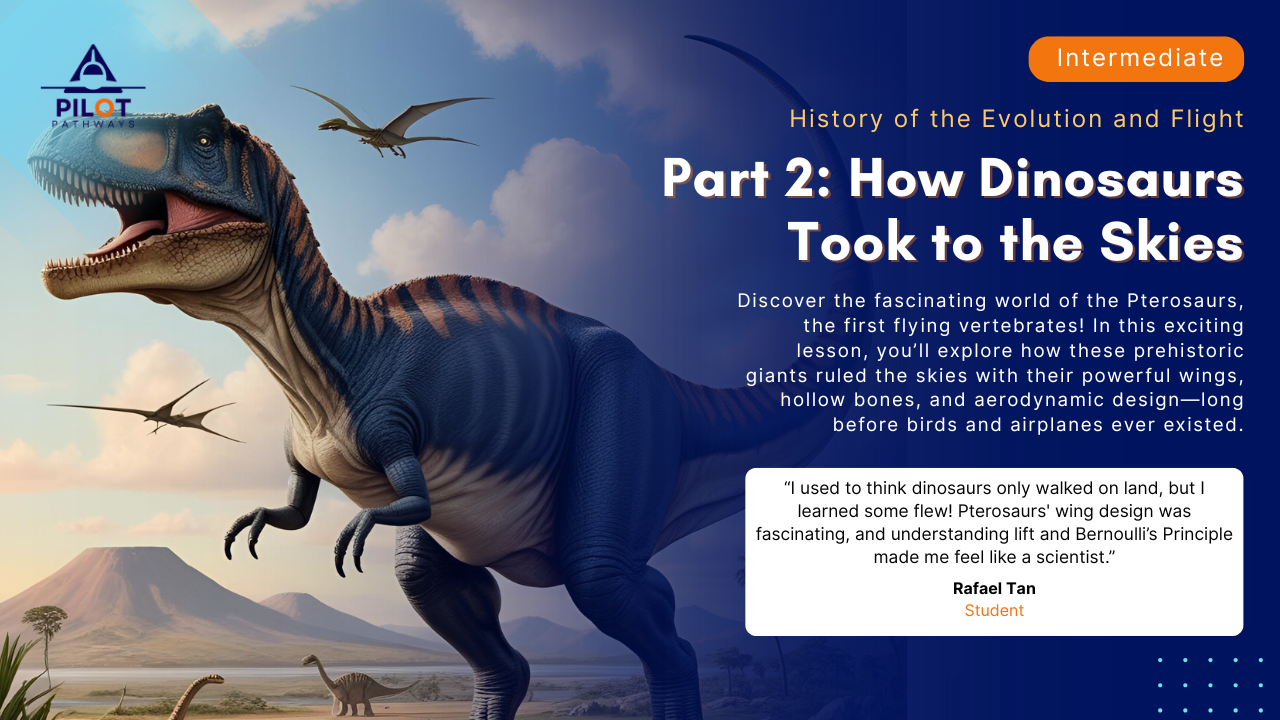 PILOT
PATHWAYS

Intermediate

History of the Evolution and Flight

Part 2: How Dinosaurs Took to the Skies

Discover the fascinating world of the Pterosaurs, the first flying vertebrates! In this exciting lesson, you'll explore how these prehistoric giants ruled the skies with their powerful wings, hollow bones, and aerodynamic design—long before birds and airplanes ever existed.

"I used to think dinosaurs only walked on land, but I learned some flew! Pterosaurs' wing design was fascinating, and understanding lift and Bernoulli's Principle made me feel like a scientist."

Rafael Tan
Student